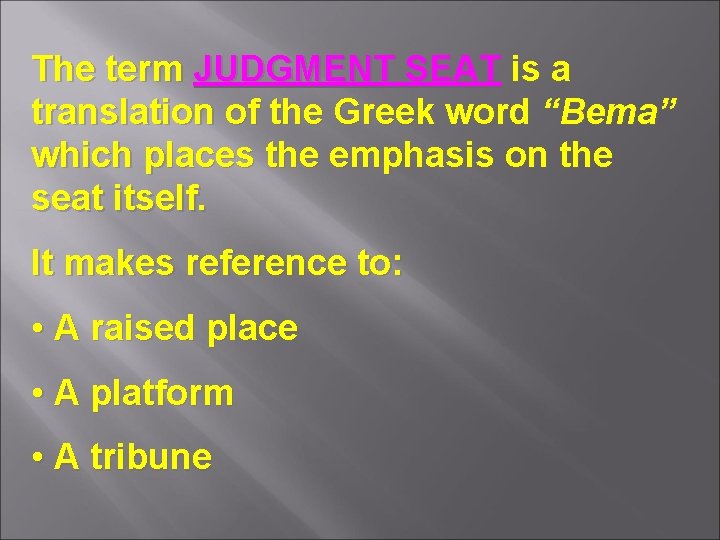 The term JUDGMENT SEAT is a translation of the Greek word “Bema” which places the emphasis on the seat itself.

It makes reference to:

• A raised place

• A platform

• A tribune